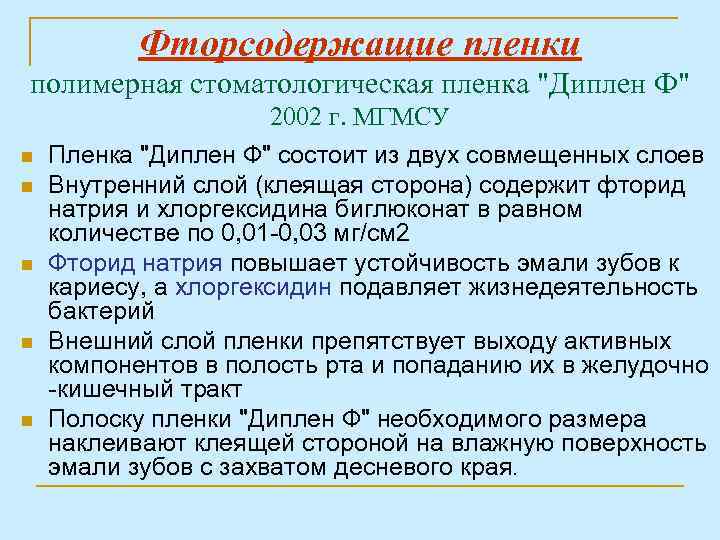 Фторсодержащие пленки
полимерная стоматологическая пленка "Диплен Ф" 2002 г. МГМСУ

Пленка "Диплен Ф" состоит из двух совмещенных слоев

Внутренний слой (клеящая сторона) содержит фторид натрия и хлоргексидина биглюконат в равном количестве по 0,01-0,03 мг/см2

Фторид натрия повышает устойчивость эмали зубов к кариесу, а хлоргексидин подавляет жизнедеятельность бактерий

Внешний слой пленки препятствует выходу активных компонентов в полость рта и попаданию их в желудочно -кишечный тракт

Полоску пленки "Диплен Ф" необходимого размера наклеивают клеящей стороной на влажную поверхность эмали зубов с захватом десневого края.